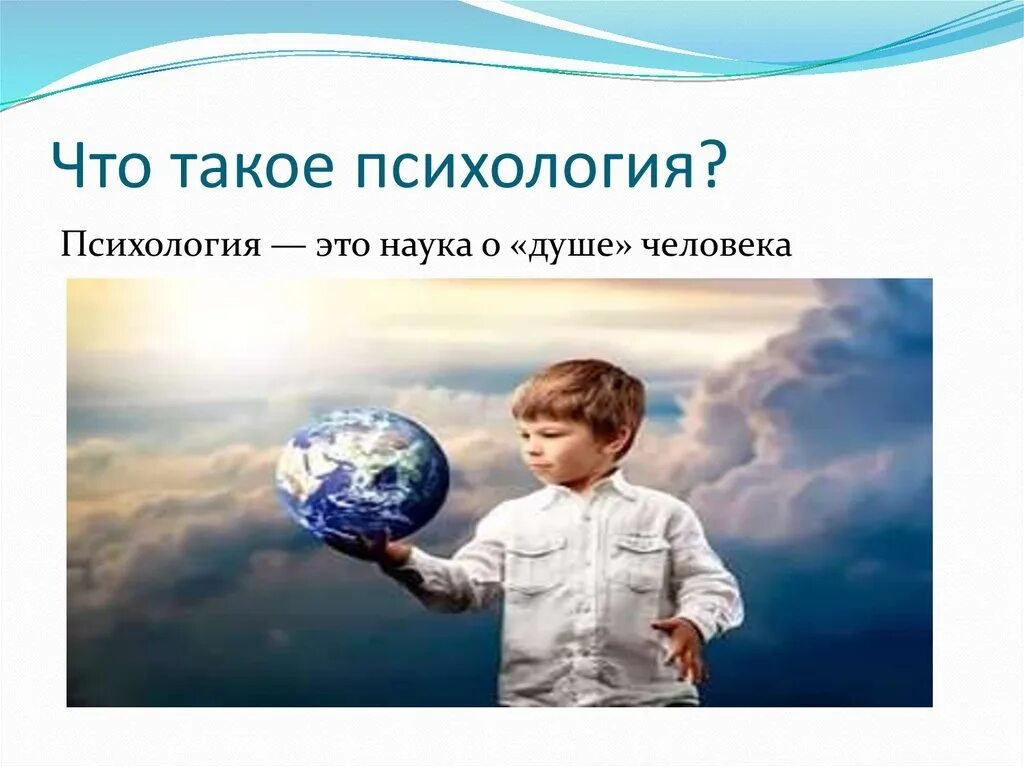 Что такое психология?

Психология — это наука о «душе» человека